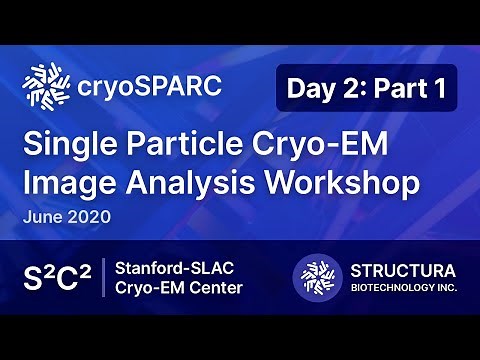 cryoSPARC

Day 2: Part 1

Single Particle Cryo-EM Image Analysis Workshop

June 2020

$S^2C^2$ Stanford-SLAC Cryo-EM Center

STRUCTURA BIOTECHNOLOGY INC.